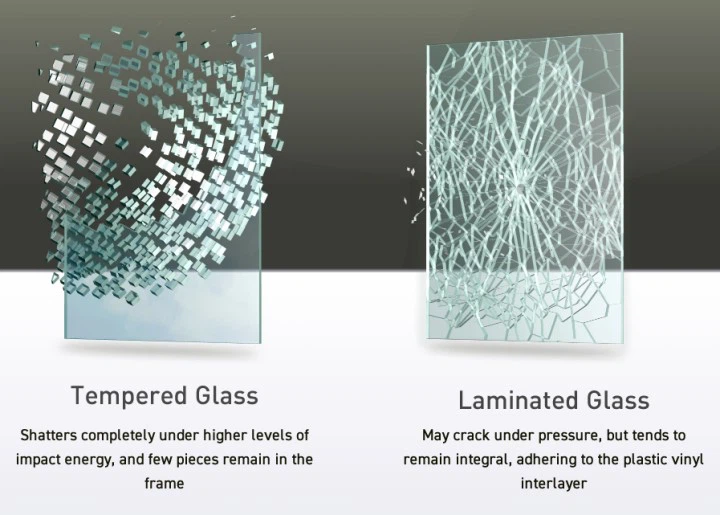 Tempered Glass

Shatters completely under higher levels of impact energy, and few pieces remain in the frame

Laminated Glass

May crack under pressure, but tends to remain integral, adhering to the plastic vinyl interlayer